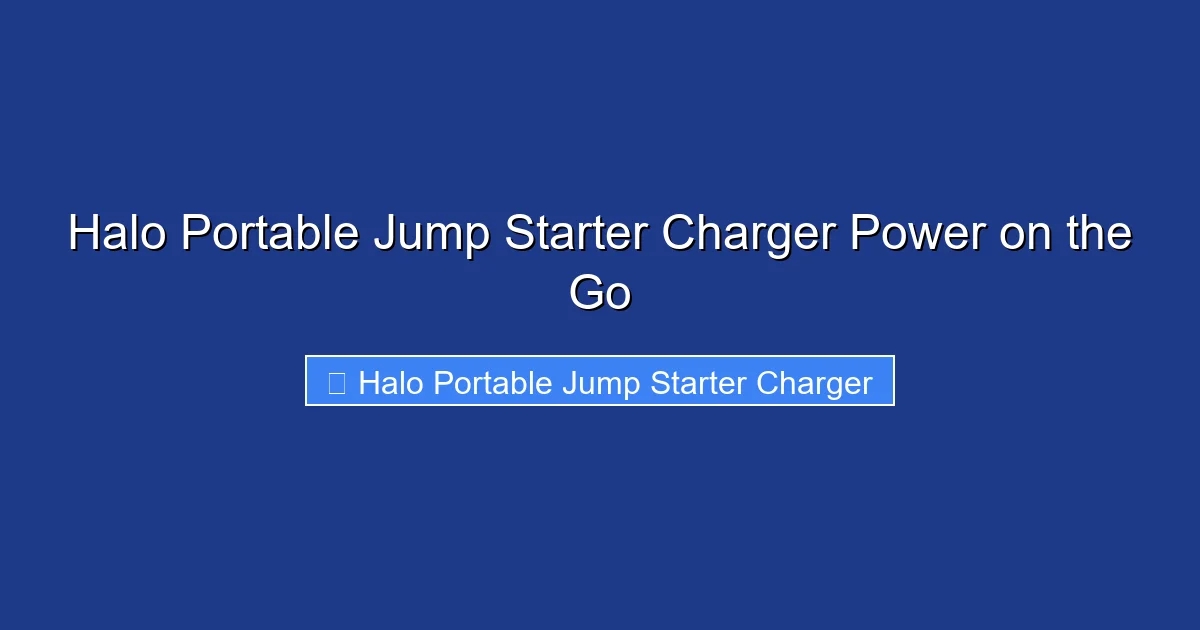 Halo Portable Jump Starter Charger Power on the Go

Halo Portable Jump Starter Charger